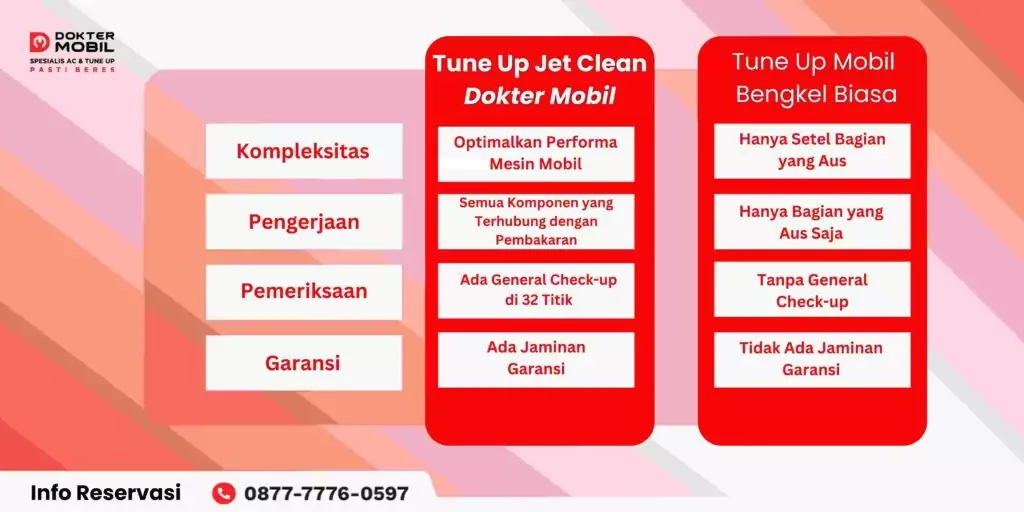 DOKTER MOBIL
SPESIALIS AC & TUNE UP
PASTI BERES

| | Tune Up Jet Clean Dokter Mobil | Tune Up Mobil Bengkel Biasa |
|---|---|---|
| Kompleksitas | Optimalkan Performa Mesin Mobil | Hanya Setel Bagian yang Aus |
| Pengerjaan | Semua Komponen yang Terhubung dengan Pembakaran | Hanya Bagian yang Aus Saja |
| Pemeriksaan | Ada General Check-up di 32 Titik | Tanpa General Check-up |
| Garansi | Ada Jaminan Garansi | Tidak Ada Jaminan Garansi |

Info Reservasi 0877-7776-0597